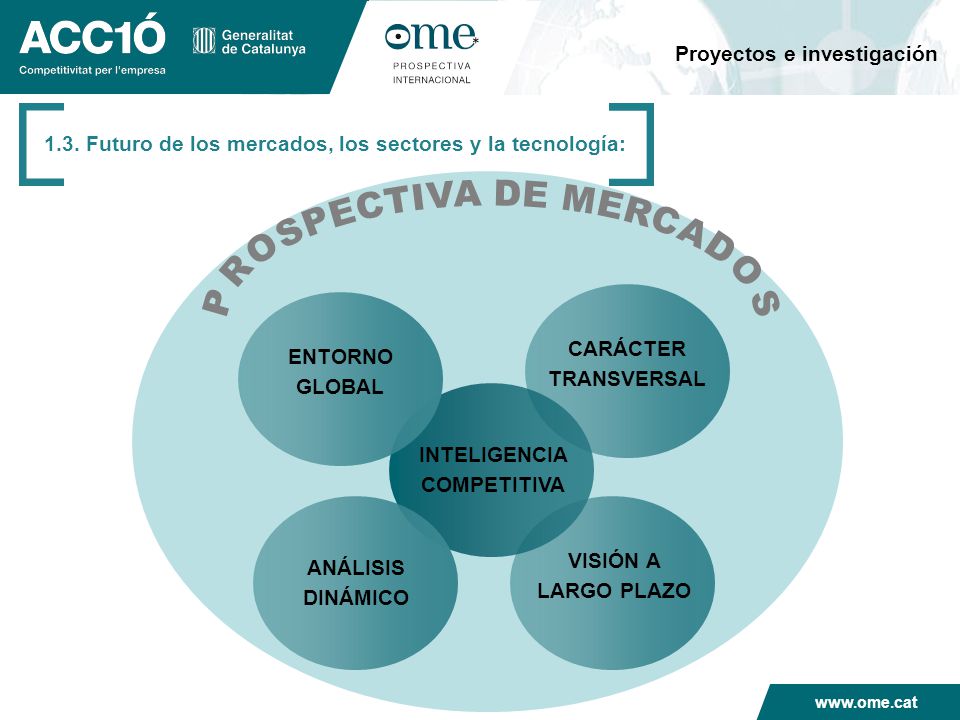 ACC1Ó
Competitivitat per l'empresa

Generalitat de Catalunya

ome
PROSPECTIVA INTERNACIONAL

Proyectos e investigación

1.3. Futuro de los mercados, los sectores y la tecnología:

PROSPECTIVA DE MERCADOS

ENTORNO GLOBAL

CARÁCTER TRANSVERSAL

INTELIGENCIA COMPETITIVA

ANÁLISIS DINÁMICO

VISIÓN A LARGO PLAZO

www.ome.cat